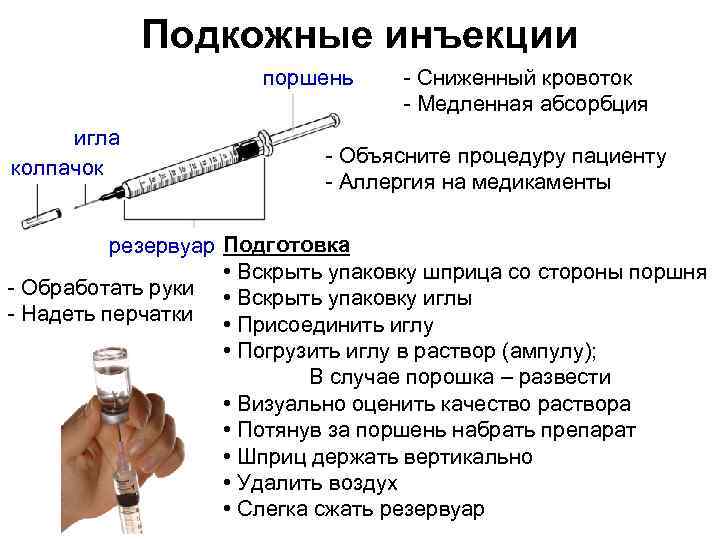 Подкожные инъекции

поршень

игла

колпачок

резервуар

- Сниженный кровоток
- Медленная абсорбция

- Объясните процедуру пациенту
- Аллергия на медикаменты

- Обработать руки
- Надеть перчатки

Подготовка
• Вскрыть упаковку шприца со стороны поршня
• Вскрыть упаковку иглы
• Присоединить иглу
• Погрузить иглу в раствор (ампулу);
В случае порошка – развести
• Визуально оценить качество раствора
• Потянув за поршень набрать препарат
• Шприц держать вертикально
• Удалить воздух
• Слегка сжать резервуар